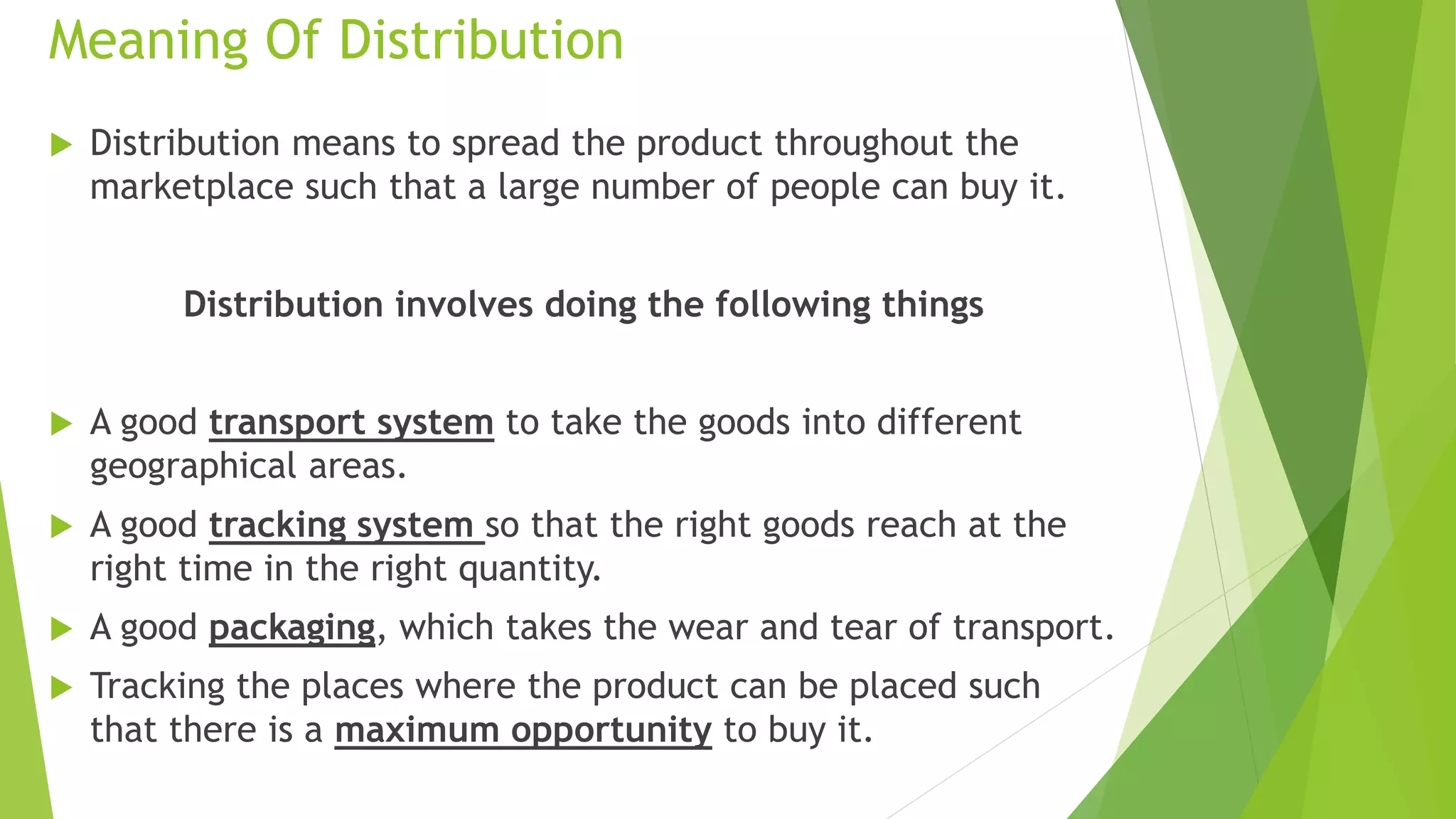 Meaning Of Distribution

Distribution means to spread the product throughout the marketplace such that a large number of people can buy it.

Distribution involves doing the following things

A good transport system to take the goods into different geographical areas.

A good tracking system so that the right goods reach at the right time in the right quantity.

A good packaging, which takes the wear and tear of transport.

Tracking the places where the product can be placed such that there is a maximum opportunity to buy it.